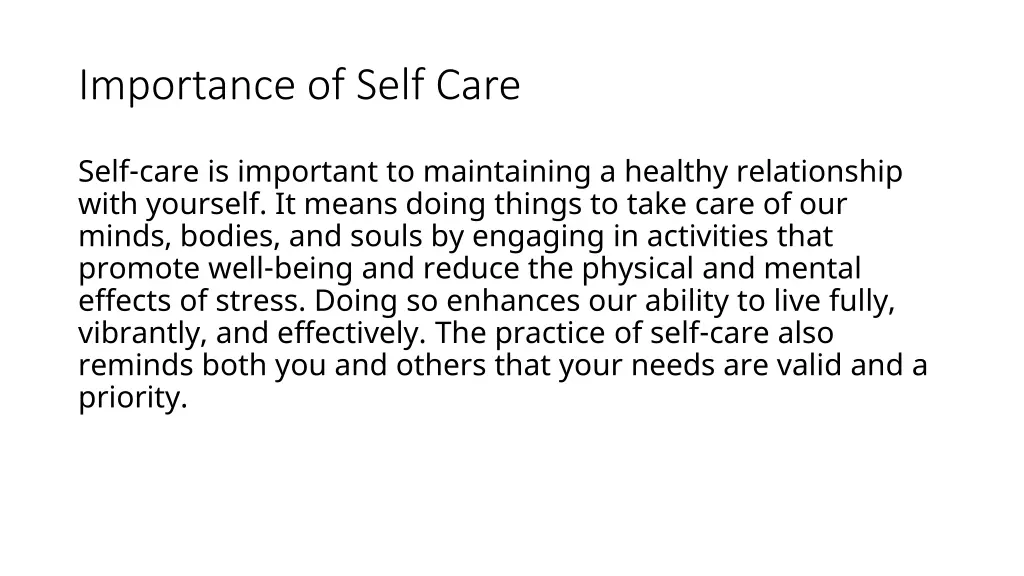 Importance of Self Care

Self-care is important to maintaining a healthy relationship with yourself. It means doing things to take care of our minds, bodies, and souls by engaging in activities that promote well-being and reduce the physical and mental effects of stress. Doing so enhances our ability to live fully, vibrantly, and effectively. The practice of self-care also reminds both you and others that your needs are valid and a priority.